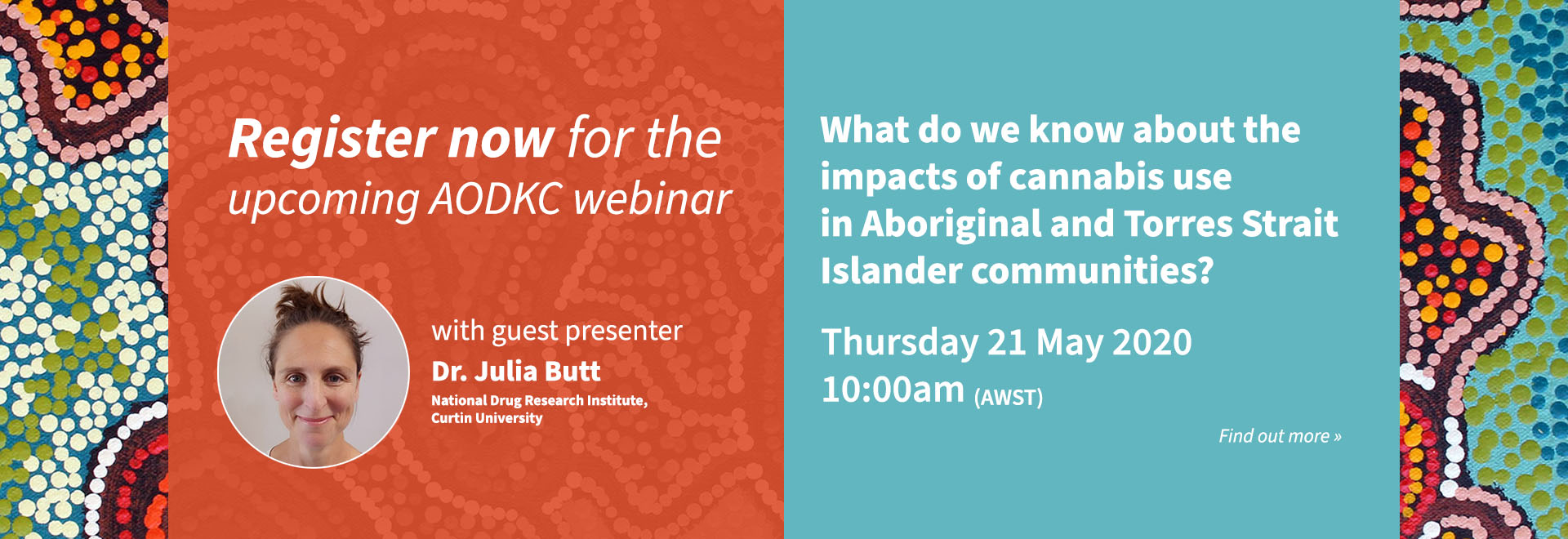 Register now for the upcoming AODKC webinar

with guest presenter
Dr. Julia Butt
National Drug Research Institute, Curtin University

What do we know about the impacts of cannabis use in Aboriginal and Torres Strait Islander communities?

Thursday 21 May 2020
10:00am (AWST)

Find out more »